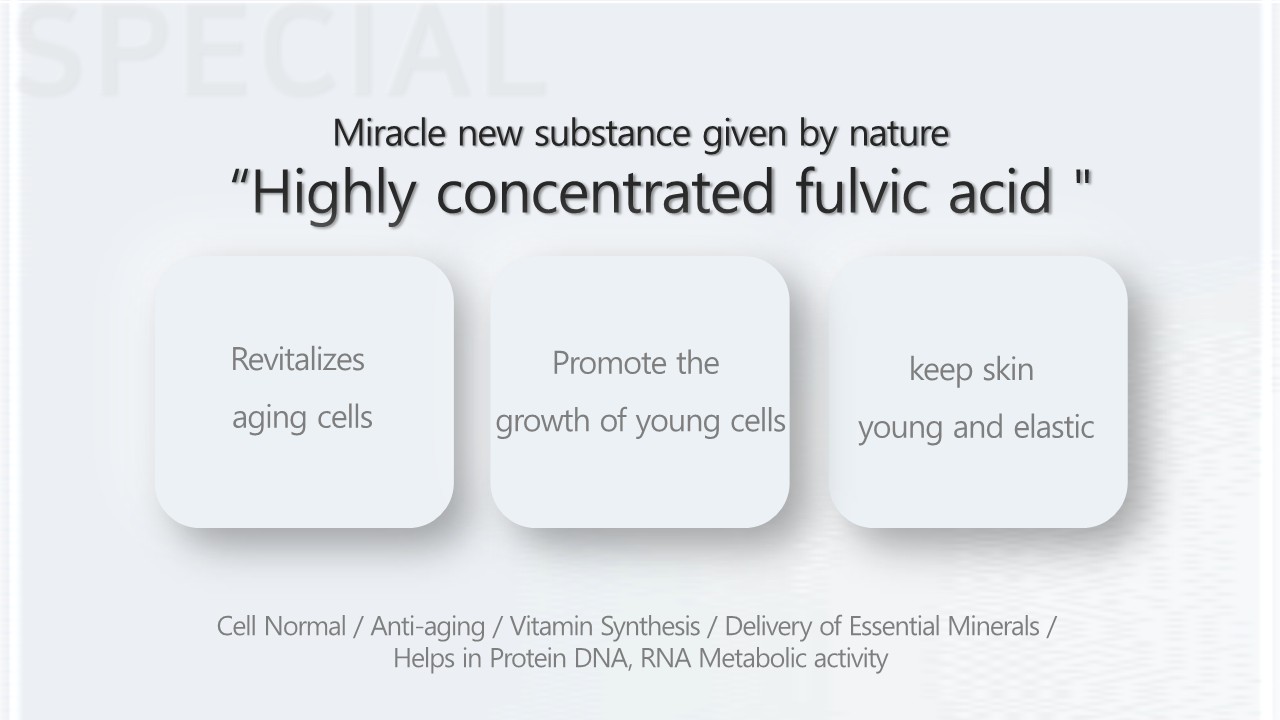 SPECIAL

Miracle new substance given by nature
“Highly concentrated fulvic acid "

Revitalizes aging cells

Promote the growth of young cells

keep skin young and elastic

Cell Normal / Anti-aging / Vitamin Synthesis / Delivery of Essential Minerals / Helps in Protein DNA, RNA Metabolic activity